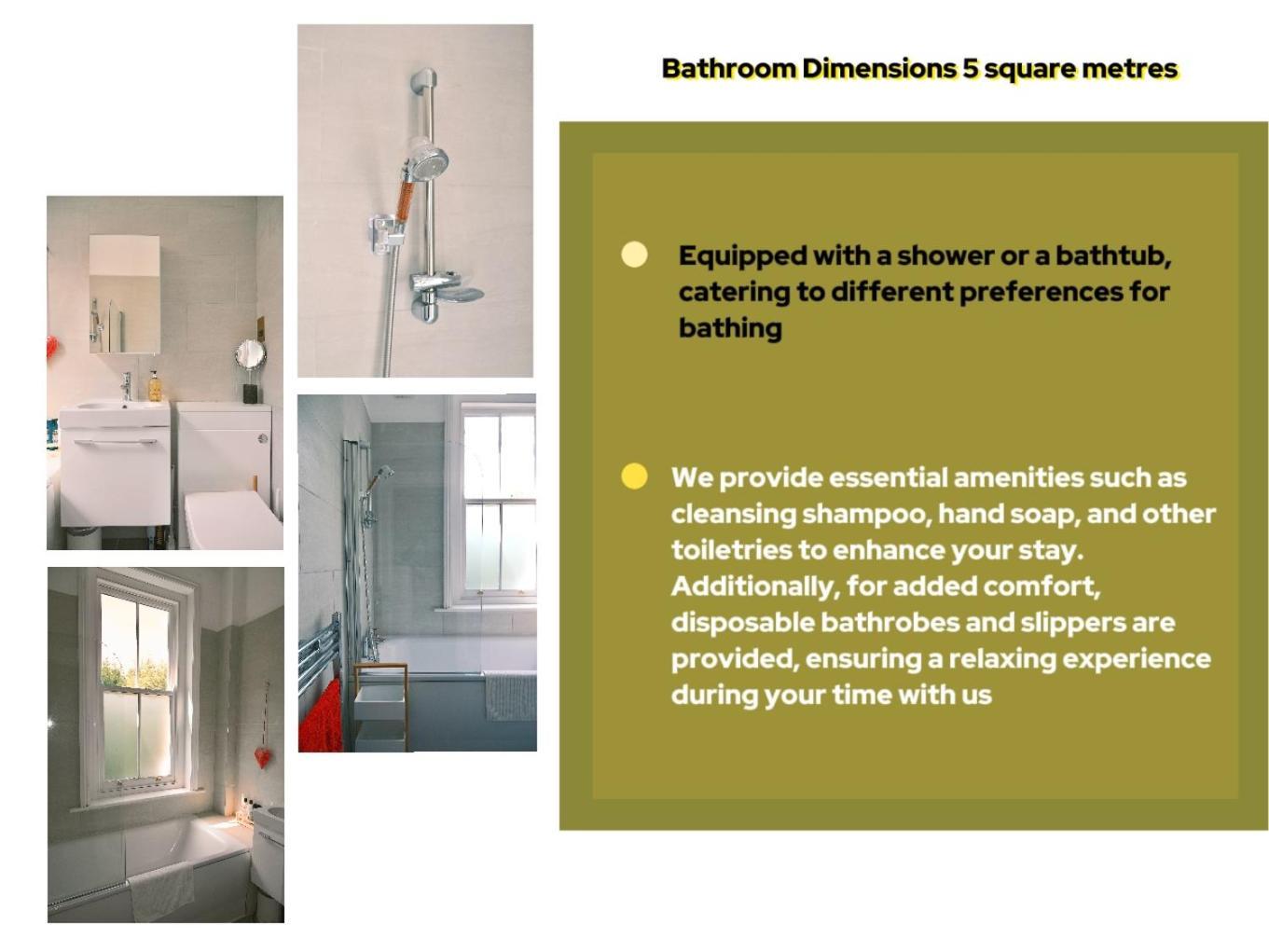 Bathroom Dimensions 5 square metres

Equipped with a shower or a bathtub, catering to different preferences for bathing

We provide essential amenities such as cleansing shampoo, hand soap, and other toiletries to enhance your stay. Additionally, for added comfort, disposable bathrobes and slippers are provided, ensuring a relaxing experience during your time with us